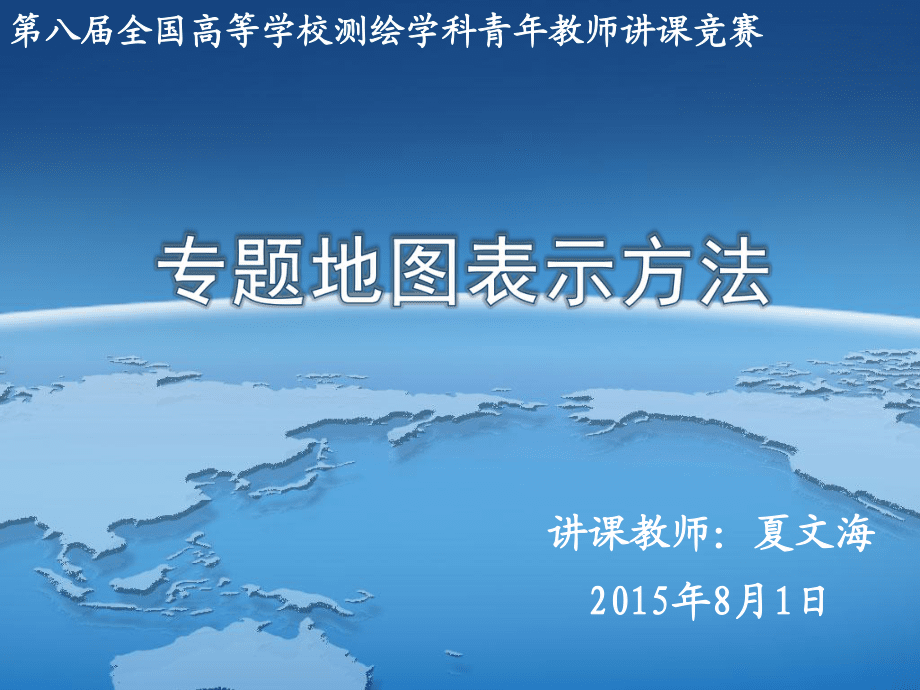 第八届全国高等学校测绘学科青年教师讲课竞赛

专题地图表示方法

讲课教师：夏文海

2015年8月1日